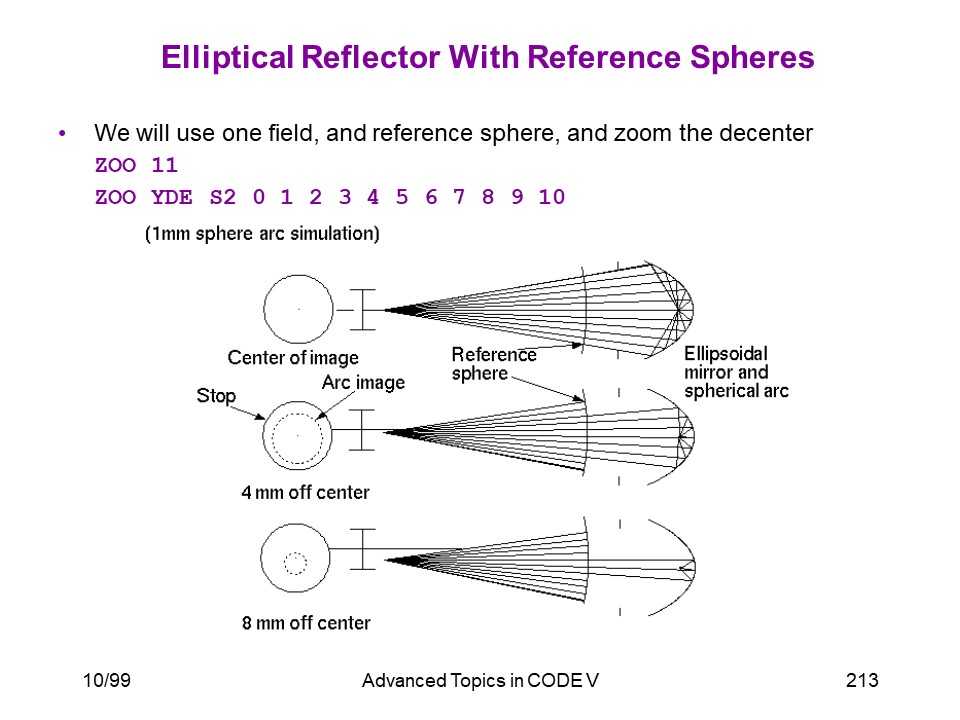 Elliptical Reflector With Reference Spheres

• We will use one field, and reference sphere, and zoom the decenter
ZOO 11
ZOO YDE S2 0 1 2 3 4 5 6 7 8 9 10

(1mm sphere arc simulation)

Center of image

Reference sphere

Ellipsoidal mirror and spherical arc

Stop

Arc image

4 mm off center

8 mm off center

10/99 Advanced Topics in CODE V 213